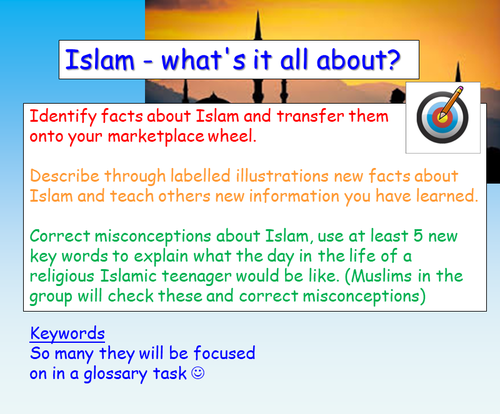 Islam - what's it all about?

Identify facts about Islam and transfer them onto your marketplace wheel.

Describe through labelled illustrations new facts about Islam and teach others new information you have learned.

Correct misconceptions about Islam, use at least 5 new key words to explain what the day in the life of a religious Islamic teenager would be like. (Muslims in the group will check these and correct misconceptions)

Keywords
So many they will be focused on in a glossary task ☺